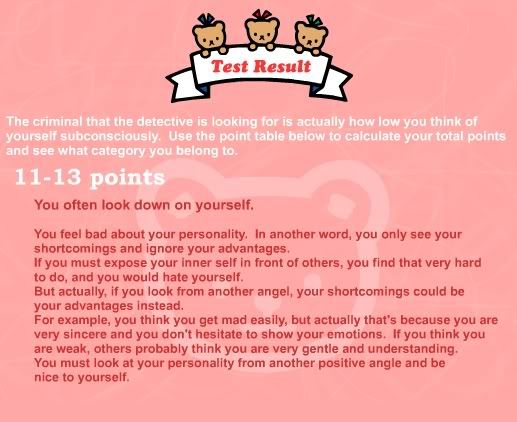 Test Result

The criminal that the detective is looking for is actually how low you think of yourself subconsciously. Use the point table below to calculate your total points and see what category you belong to.

11-13 points

You often look down on yourself.

You feel bad about your personality. In another word, you only see your shortcomings and ignore your advantages.
If you must expose your inner self in front of others, you find that very hard to do, and you would hate yourself.
But actually, if you look from another angel, your shortcomings could be your advantages instead.
For example, you think you get mad easily, but actually that's because you are very sincere and you don't hesitate to show your emotions. If you think you are weak, others probably think you are very gentle and understanding.
You must look at your personality from another positive angle and be nice to yourself.